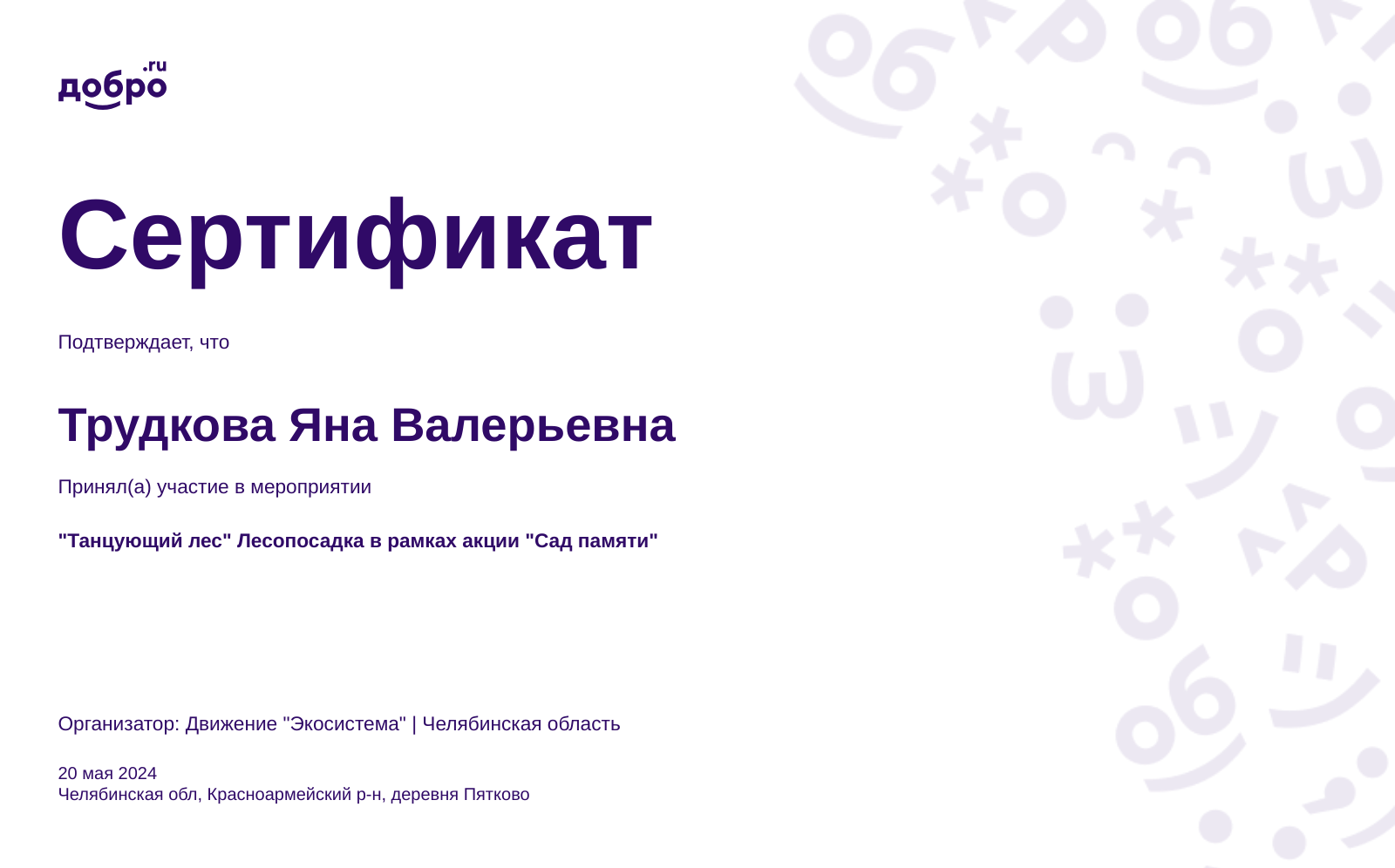 добро.ru

Сертификат

Подтверждает, что

Трудкова Яна Валерьевна

Принял(а) участие в мероприятии

"Танцующий лес" Лесопосадка в рамках акции "Сад памяти"

Организатор: Движение "Экосистема" | Челябинская область

20 мая 2024
Челябинская обл, Красноармейский р-н, деревня Пятково